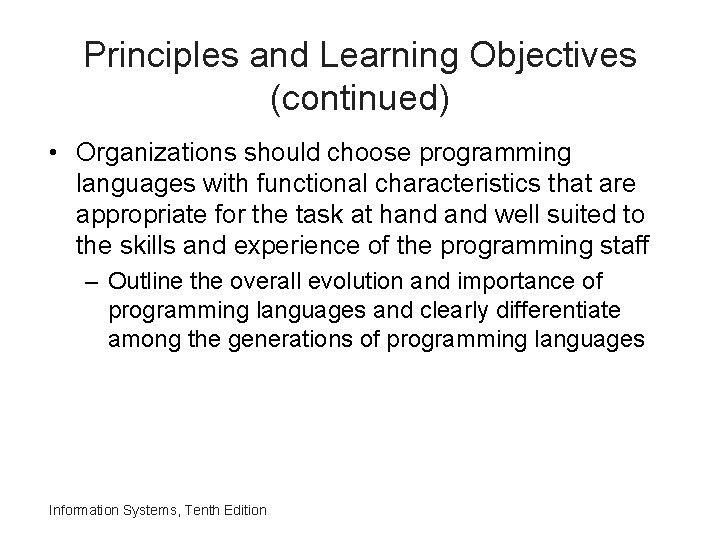 Principles and Learning Objectives (continued)

• Organizations should choose programming languages with functional characteristics that are appropriate for the task at hand and well suited to the skills and experience of the programming staff

– Outline the overall evolution and importance of programming languages and clearly differentiate among the generations of programming languages

Information Systems, Tenth Edition